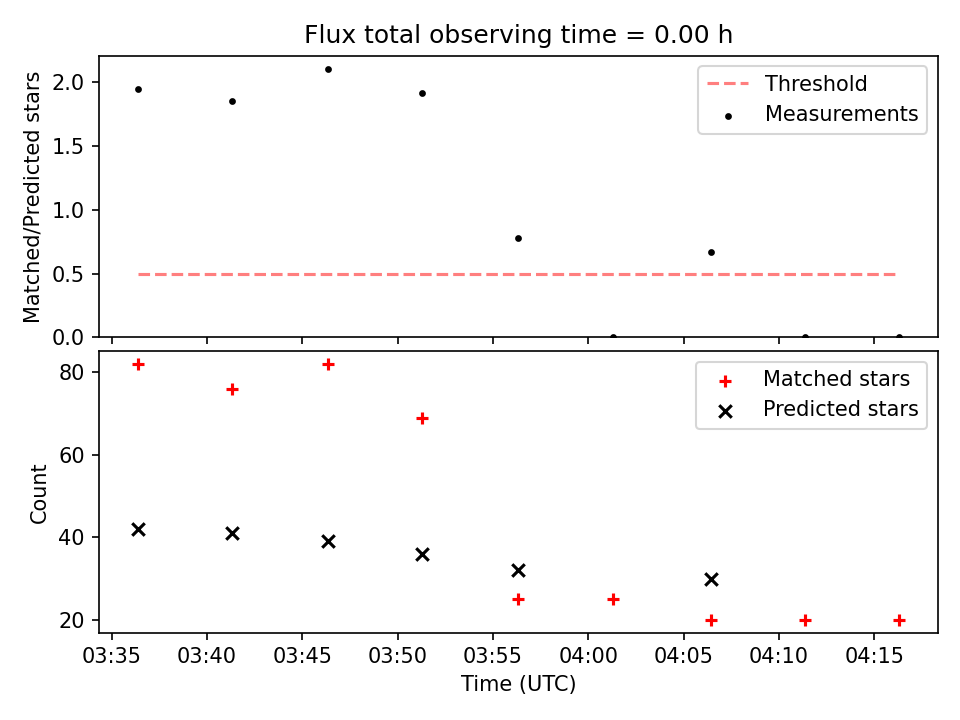 Flux total observing time = 0.00 h

Matched/Predicted stars

2.0
1.5
1.0
0.5
0.0

Threshold
Measurements

Count

80
60
40
20

Matched stars
Predicted stars

03:35 03:40 03:45 03:50 03:55 04:00 04:05 04:10 04:15

Time (UTC)